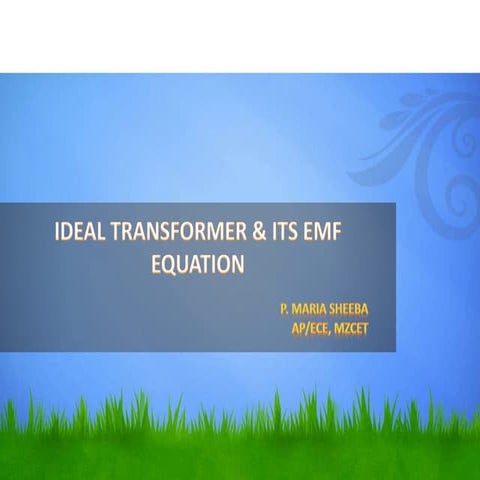 IDEAL TRANSFORMER & ITS EMF EQUATION

P. MARIA SHEEBA
AP/ECE, MZCET